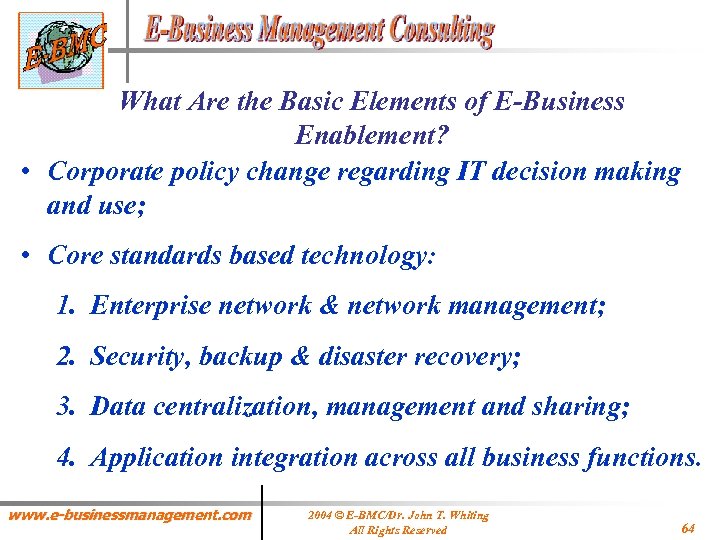 E-BMC

E-Business Management Consulting

What Are the Basic Elements of E-Business Enablement?

• Corporate policy change regarding IT decision making and use;

• Core standards based technology:

1. Enterprise network & network management;

2. Security, backup & disaster recovery;

3. Data centralization, management and sharing;

4. Application integration across all business functions.

www.e-businessmanagement.com

2004 © E-BMC/Dr. John T. Whiting
All Rights Reserved

64